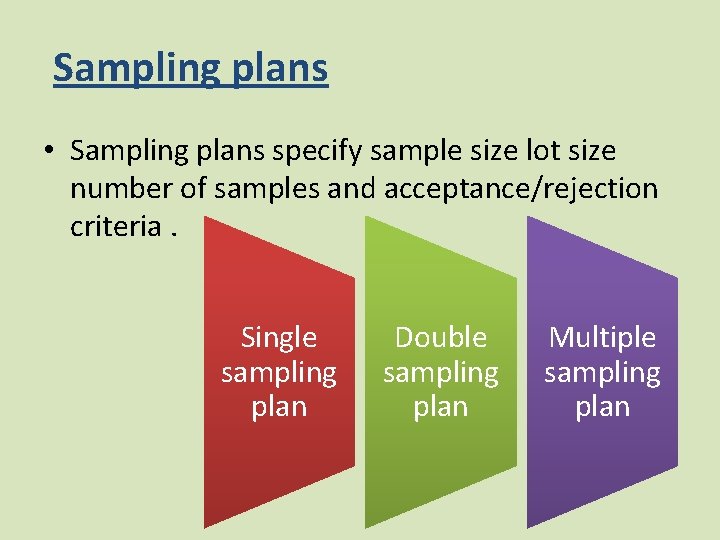 Sampling plans

• Sampling plans specify sample size lot size number of samples and acceptance/rejection criteria .

Single sampling plan

Double sampling plan

Multiple sampling plan